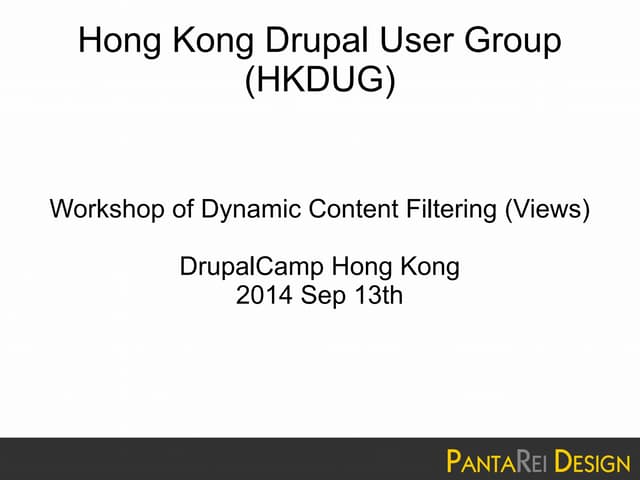 Hong Kong Drupal User Group (HKDUG)

Workshop of Dynamic Content Filtering (Views)

DrupalCamp Hong Kong
2014 Sep 13th

PANTAREI DESIGN